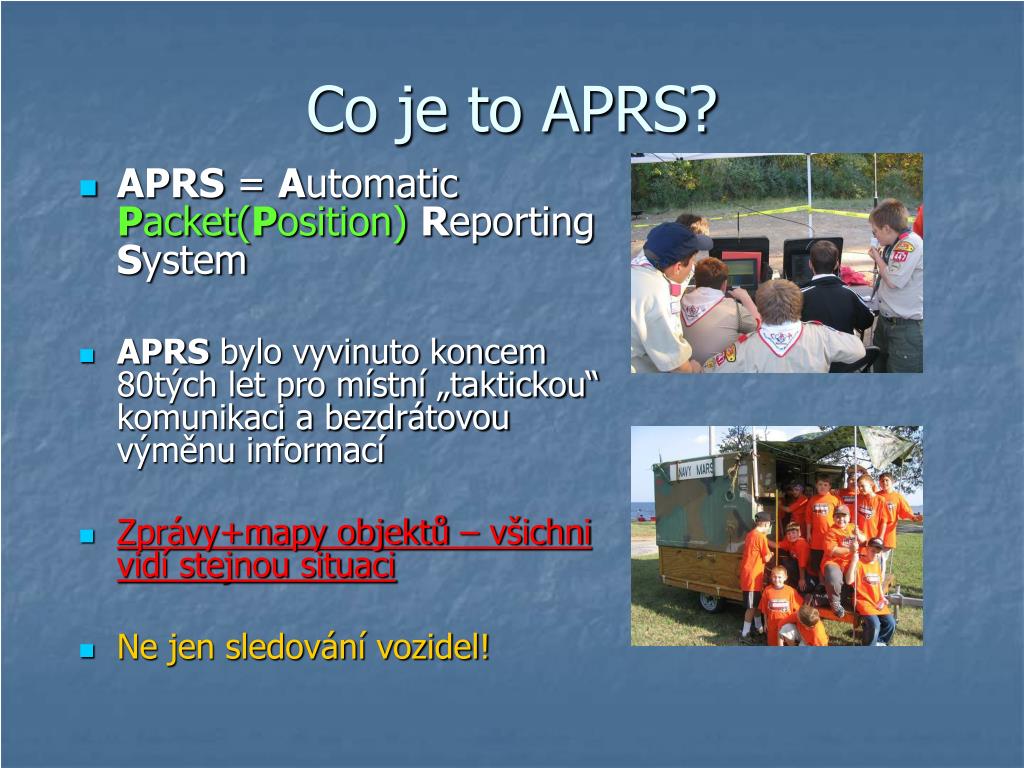 Co je to APRS?

APRS = Automatic Packet(Position) Reporting System

APRS bylo vyvinuto koncem 80tých let pro místní „taktickou“ komunikaci a bezdrátovou výměnu informací

Zprávy+mapy objektů – všichni vidí stejnou situaci

Ne jen sledování vozidel!

NAVY MARS